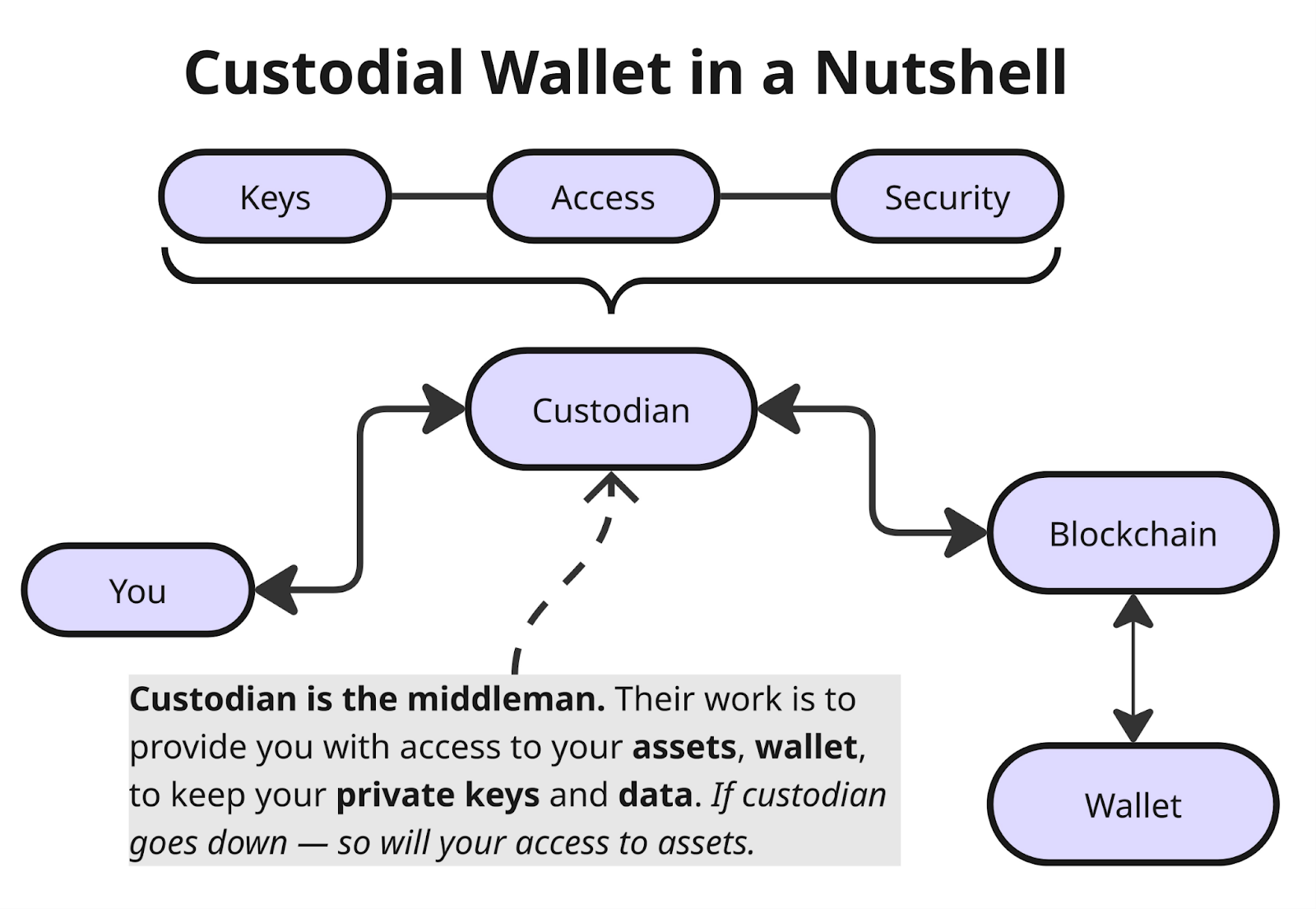 Custodial Wallet in a Nutshell

Keys
Access
Security

Custodian

You

Blockchain

Wallet

Custodian is the middleman. Their work is to provide you with access to your assets, wallet, to keep your private keys and data. If custodian goes down — so will your access to assets.